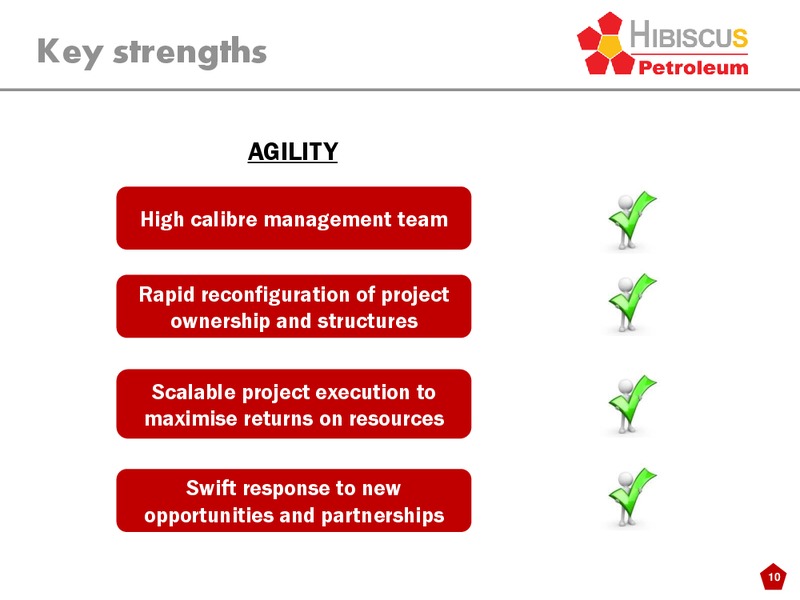 Key strengths

HIBISCUS
Petroleum

AGILITY

High calibre management team

Rapid reconfiguration of project ownership and structures

Scalable project execution to maximise returns on resources

Swift response to new opportunities and partnerships

10